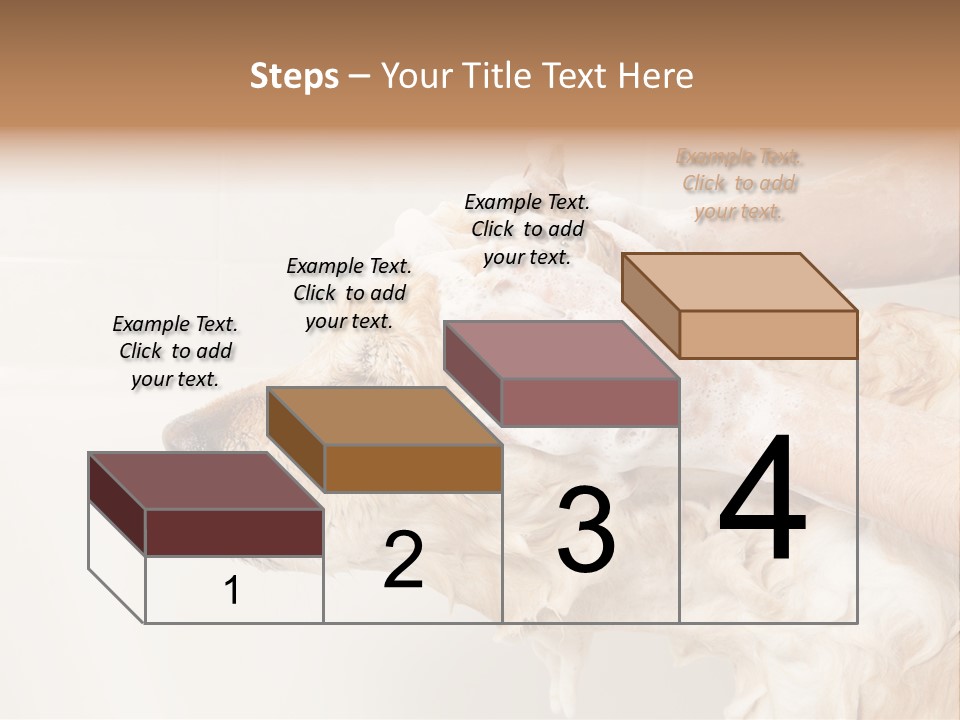 Steps – Your Title Text Here

Example Text.
Click to add
your text.

Example Text.
Click to add
your text.

Example Text.
Click to add
your text.

Example Text.
Click to add
your text.

1

2

3

4